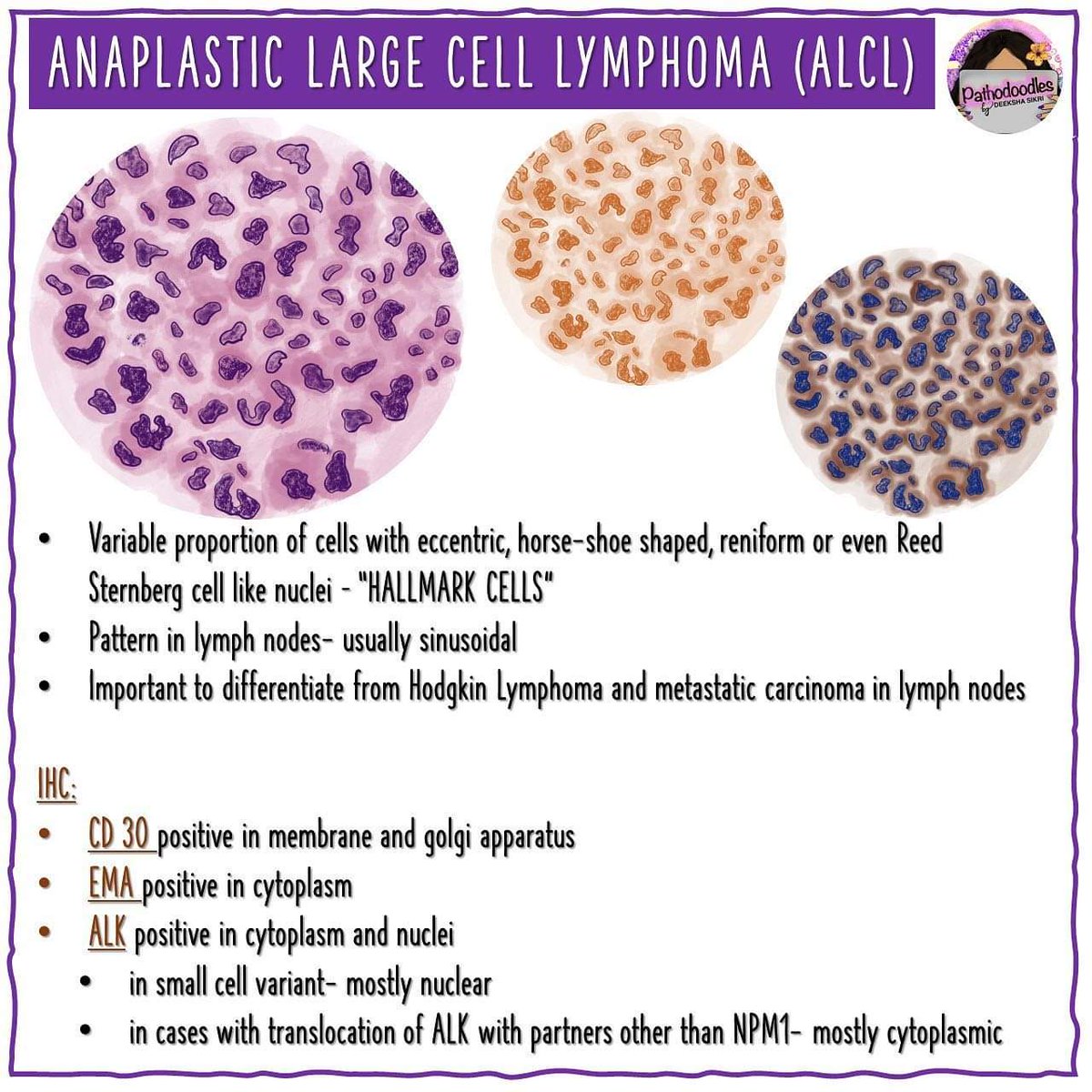 ANAPLASTIC LARGE CELL LYMPHOMA (ALCL)

Pathodoodles by DEEKSHA SIKRI

• Variable proportion of cells with eccentric, horse-shoe shaped, reniform or even Reed Sternberg cell like nuclei - "HALLMARK CELLS"
• Pattern in lymph nodes- usually sinusoidal
• Important to differentiate from Hodgkin Lymphoma and metastatic carcinoma in lymph nodes

IHC:
• CD 30 positive in membrane and golgi apparatus
• EMA positive in cytoplasm
• ALK positive in cytoplasm and nuclei
  • in small cell variant- mostly nuclear
  • in cases with translocation of ALK with partners other than NPM1- mostly cytoplasmic